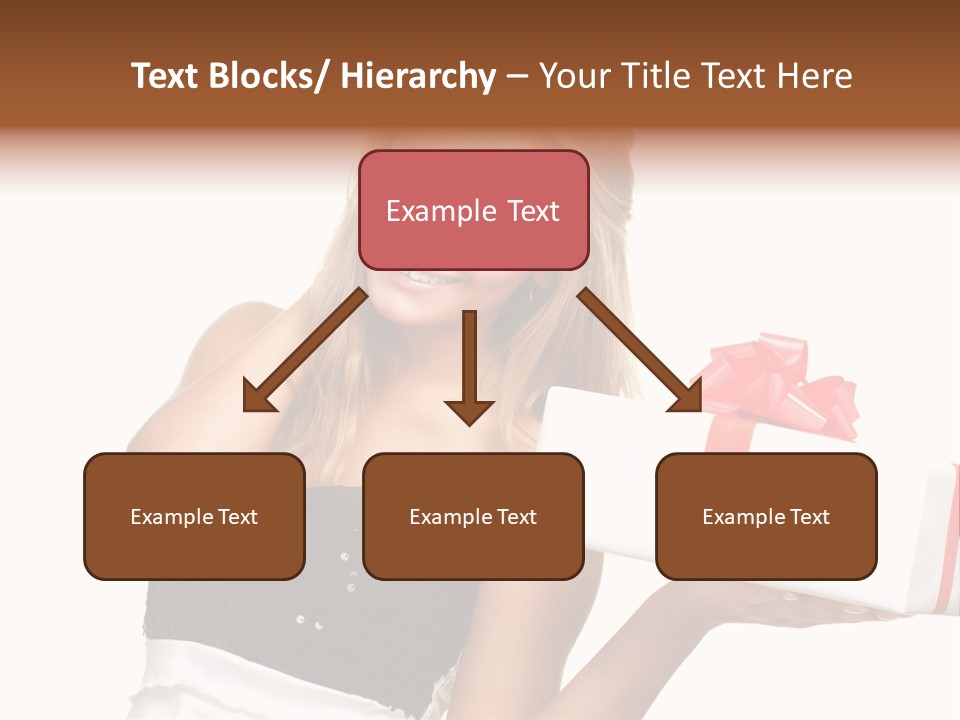 Text Blocks/ Hierarchy – Your Title Text Here

Example Text

Example Text

Example Text

Example Text